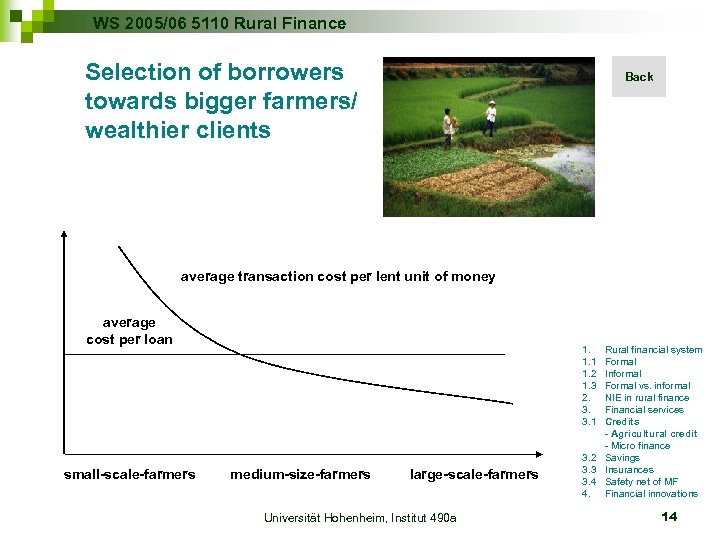 WS 2005/06 5110 Rural Finance

Selection of borrowers towards bigger farmers/ wealthier clients

Back

average transaction cost per lent unit of money

average cost per loan

small-scale-farmers medium-size-farmers large-scale-farmers

1. Rural financial system
1.1 Formal
1.2 Informal
1.3 Formal vs. informal
2. NIE in rural finance
3. Financial services
3.1 Credits
- Agricultural credit
- Micro finance
3.2 Savings
3.3 Insurances
3.4 Safety net of MF
4. Financial innovations

Universität Hohenheim, Institut 490a

14